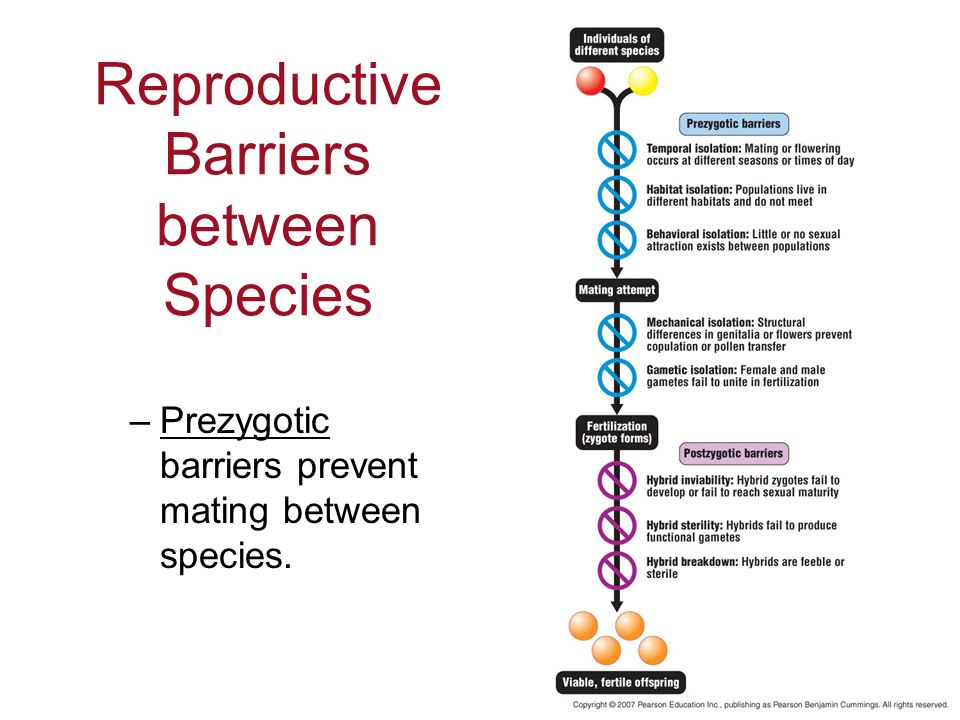 Reproductive Barriers between Species

– Prezygotic barriers prevent mating between species.

Individuals of different species

Prezygotic barriers

Temporal isolation: Mating or flowering occurs at different seasons or times of day

Habitat isolation: Populations live in different habitats and do not meet

Behavioral isolation: Little or no sexual attraction exists between populations

Mating attempt

Mechanical isolation: Structural differences in genitalia or flowers prevent copulation or pollen transfer

Gametic isolation: Female and male gametes fail to unite in fertilization

Fertilization (zygote forms)

Postzygotic barriers

Hybrid inviability: Hybrid zygotes fail to develop or fail to reach sexual maturity

Hybrid sterility: Hybrids fail to produce functional gametes

Hybrid breakdown: Hybrids are feeble or sterile

Viable, fertile offspring

Copyright © 2007 Pearson Education Inc., publishing as Pearson Benjamin Cummings. All rights reserved.